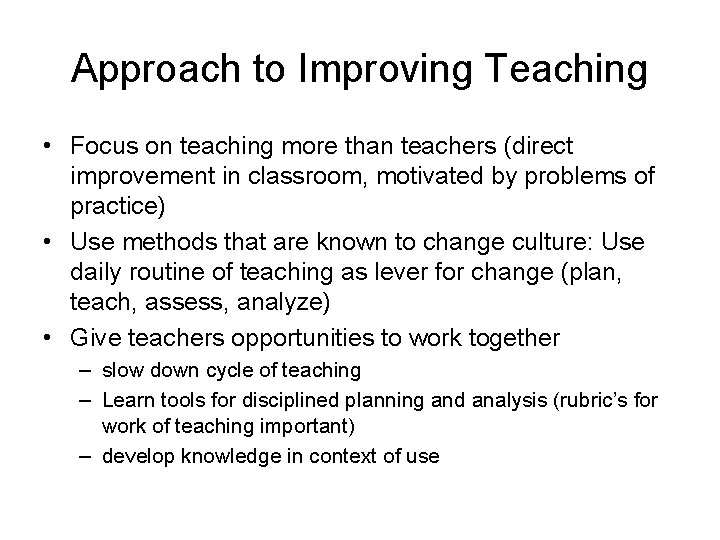 Approach to Improving Teaching

• Focus on teaching more than teachers (direct improvement in classroom, motivated by problems of practice)
• Use methods that are known to change culture: Use daily routine of teaching as lever for change (plan, teach, assess, analyze)
• Give teachers opportunities to work together
– slow down cycle of teaching
– Learn tools for disciplined planning and analysis (rubric's for work of teaching important)
– develop knowledge in context of use